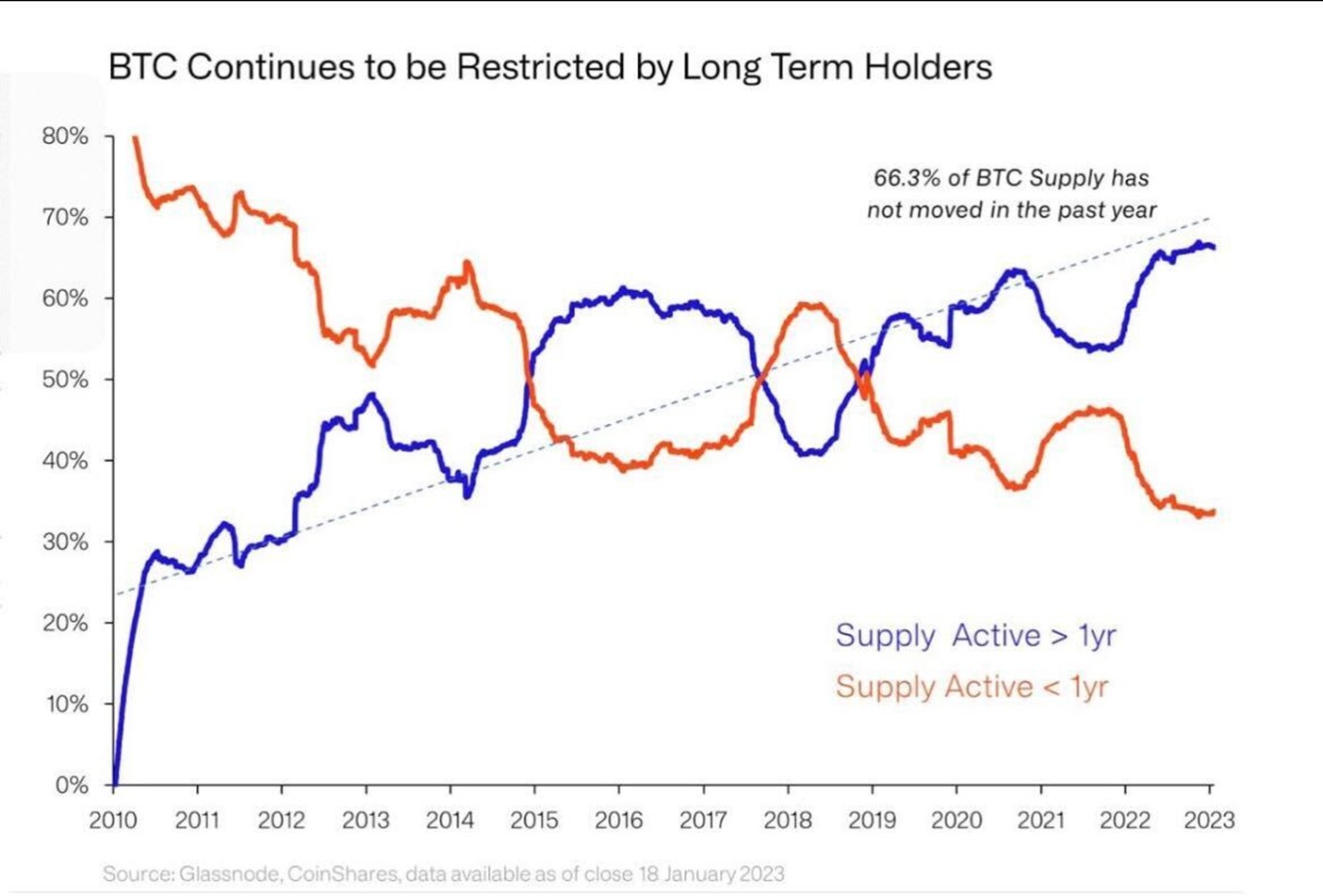 BTC Continues to be Restricted by Long Term Holders

80%
70%
60%
50%
40%
30%
20%
10%
0%

66.3% of BTC Supply has not moved in the past year

Supply Active > 1yr
Supply Active < 1yr

2010 2011 2012 2013 2014 2015 2016 2017 2018 2019 2020 2021 2022 2023

Source: Glassnode, CoinShares, data available as of close 18 January 2023